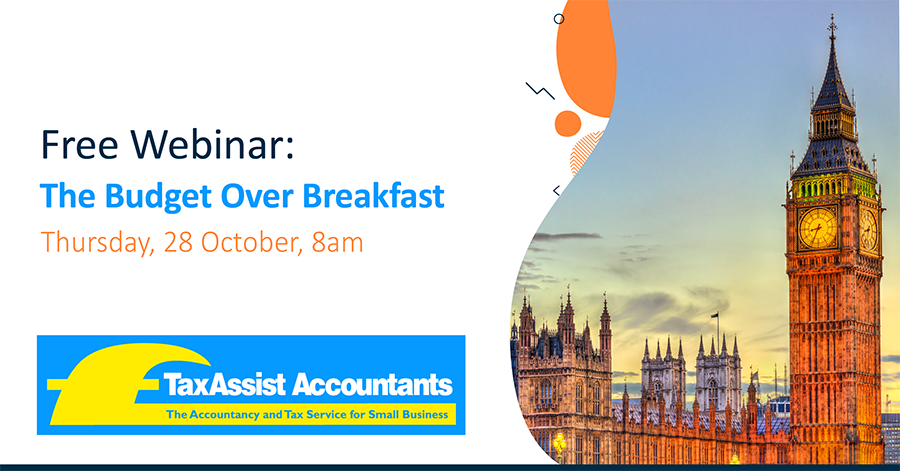 Free Webinar:
The Budget Over Breakfast
Thursday, 28 October, 8am

TaxAssist Accountants
The Accountancy and Tax Service for Small Business